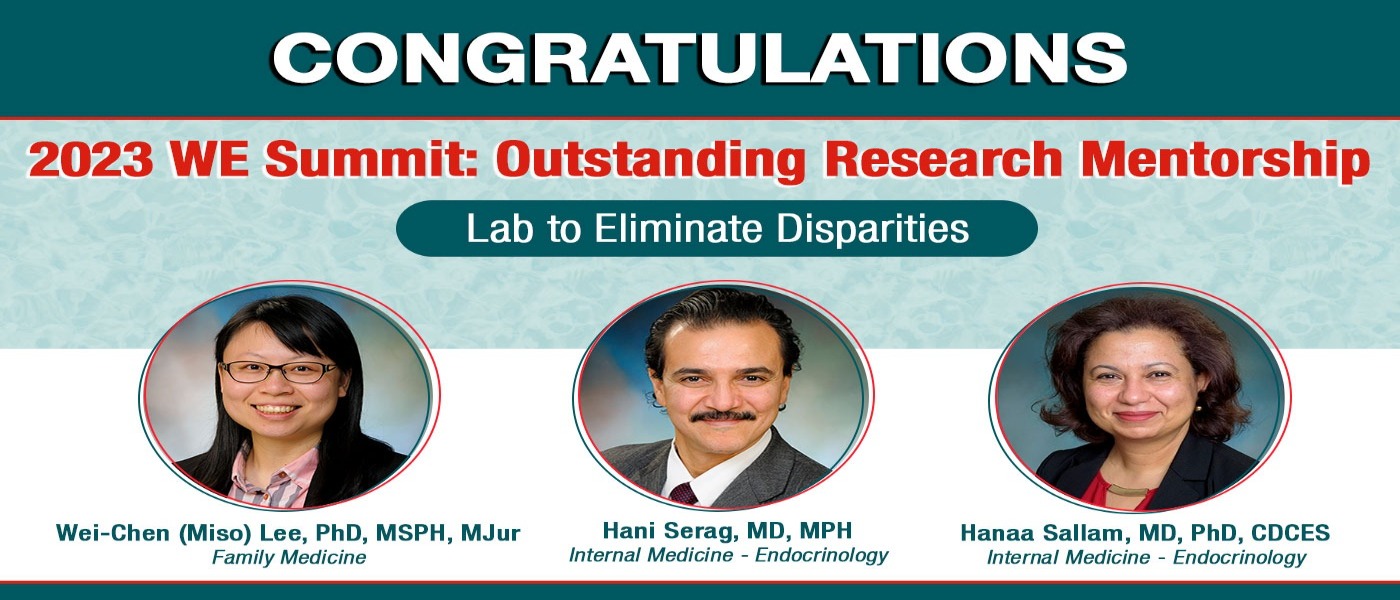 CONGRATULATIONS

2023 WE Summit: Outstanding Research Mentorship

Lab to Eliminate Disparities

Wei-Chen (Miso) Lee, PhD, MSPH, MJur
Family Medicine

Hani Serag, MD, MPH
Internal Medicine - Endocrinology

Hanaa Sallam, MD, PhD, CDCES
Internal Medicine - Endocrinology